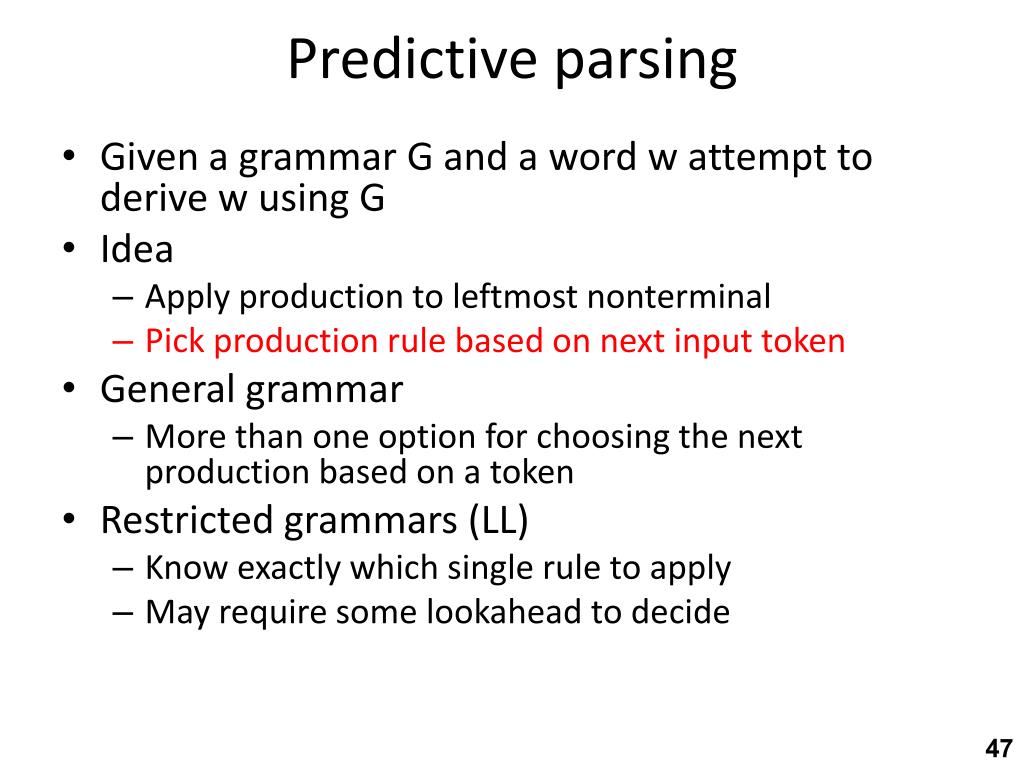 Predictive parsing

• Given a grammar G and a word w attempt to derive w using G
• Idea
– Apply production to leftmost nonterminal
– Pick production rule based on next input token
• General grammar
– More than one option for choosing the next production based on a token
• Restricted grammars (LL)
– Know exactly which single rule to apply
– May require some lookahead to decide

47